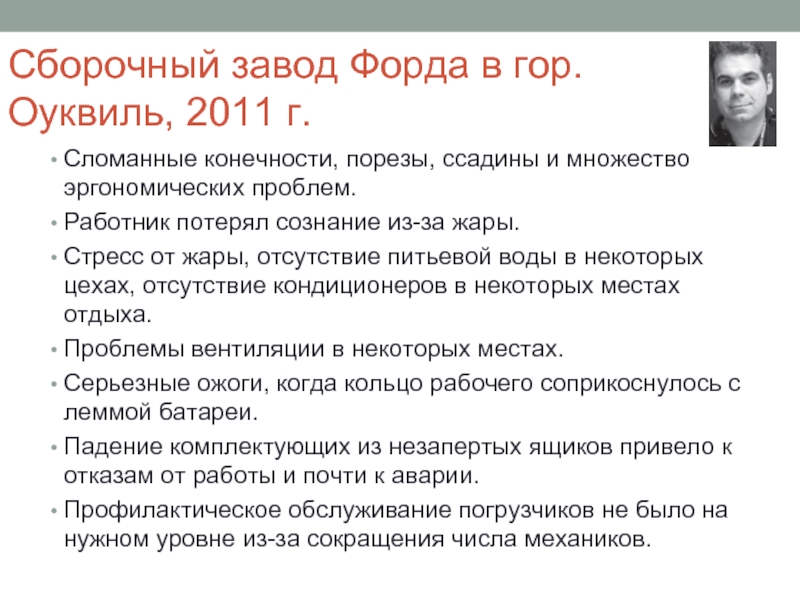 Сборочный завод Форда в гор. Оуквиль, 2011 г.

• Сломанные конечности, порезы, ссадины и множество эргономических проблем.
• Работник потерял сознание из-за жары.
• Стресс от жары, отсутствие питьевой воды в некоторых цехах, отсутствие кондиционеров в некоторых местах отдыха.
• Проблемы вентиляции в некоторых местах.
• Серьезные ожоги, когда кольцо рабочего соприкоснулось с леммой батареи.
• Падение комплектующих из незапертых ящиков привело к отказам от работы и почти к аварии.
• Профилактическое обслуживание погрузчиков не было на нужном уровне из-за сокращения числа механиков.